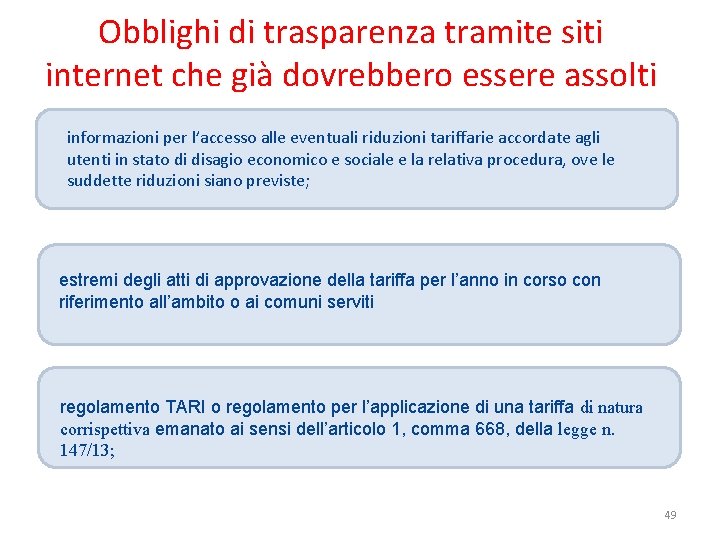 Obblighi di trasparenza tramite siti internet che già dovrebbero essere assolti

informazioni per l'accesso alle eventuali riduzioni tariffarie accordate agli utenti in stato di disagio economico e sociale e la relativa procedura, ove le suddette riduzioni siano previste;

estremi degli atti di approvazione della tariffa per l'anno in corso con riferimento all'ambito o ai comuni serviti

regolamento TARI o regolamento per l'applicazione di una tariffa di natura corrispettiva emanato ai sensi dell'articolo 1, comma 668, della legge n. 147/13;

49